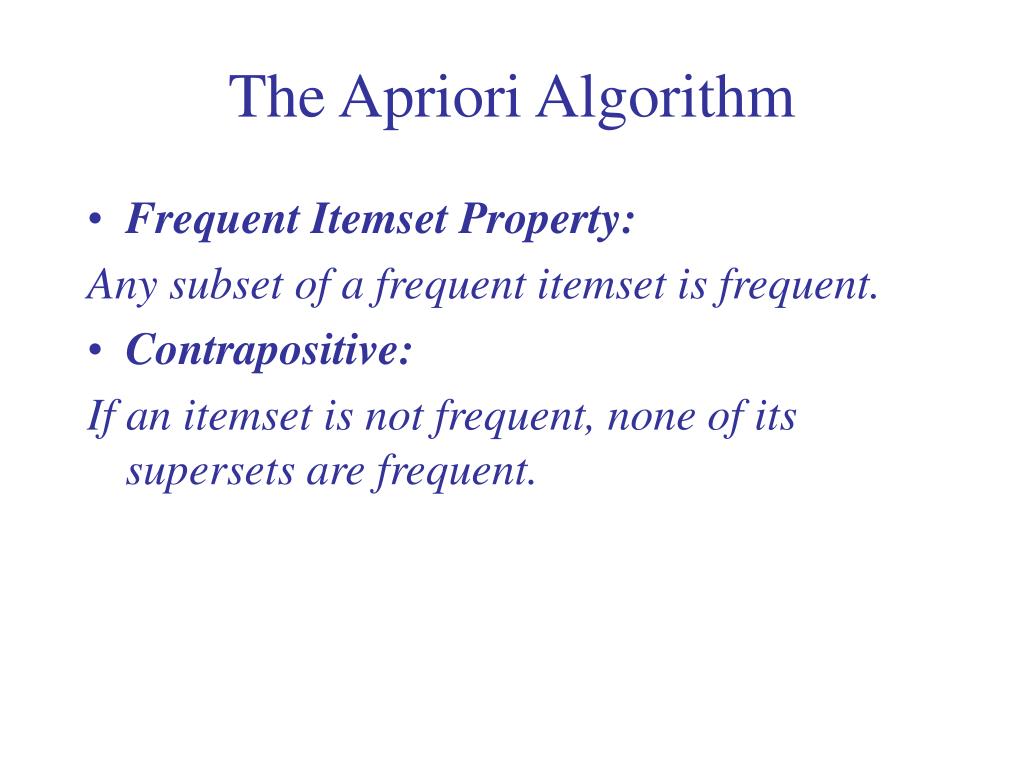 The Apriori Algorithm

• Frequent Itemset Property:

Any subset of a frequent itemset is frequent.

• Contrapositive:

If an itemset is not frequent, none of its supersets are frequent.